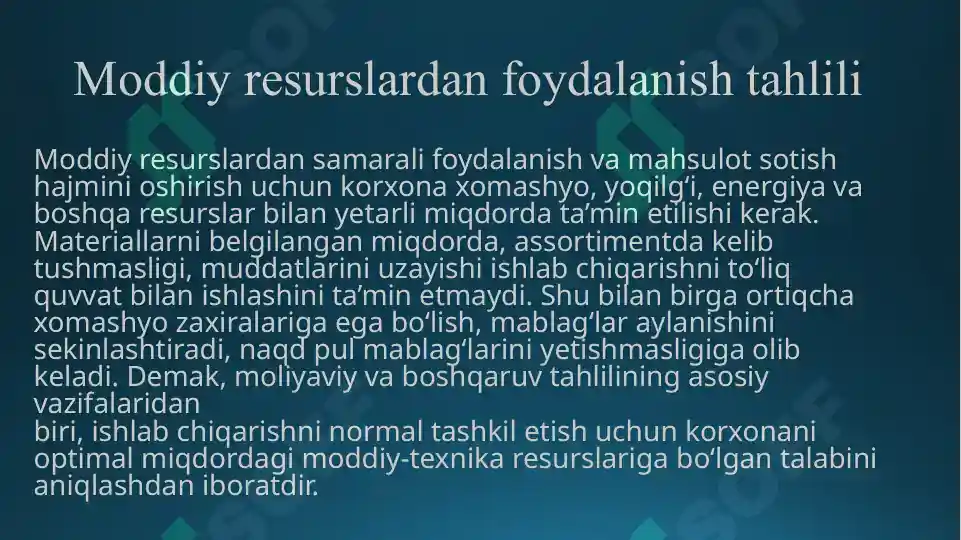 Moddiy resurslardan foydalanish tahlili

Moddiy resurslardan samarali foydalanish va mahsulot sotish hajmini oshirish uchun korxona xomashyo, yoqilg‘i, energiya va boshqa resurslar bilan yetarli miqdorda ta’min etilishi kerak. Materiallarni belgilangan miqdorda, assortimentda kelib tushmasligi, muddatlarini uzayishi ishlab chiqarishni to‘liq quvvat bilan ishlashini ta’min etmaydi. Shu bilan birga ortiqcha xomashyo zaxiralariga ega bo‘lish, mablag‘lar aylanishini sekinlashtiradi, naqd pul mablag‘larini yetishmasligiga olib keladi. Demak, moliyaviy va boshqaruv tahlilining asosiy vazifalaridan
biri, ishlab chiqarishni normal tashkil etish uchun korxonani optimal miqdordagi moddiy-texnika resurslariga bo‘lgan talabini aniqlashdan iboratdir.